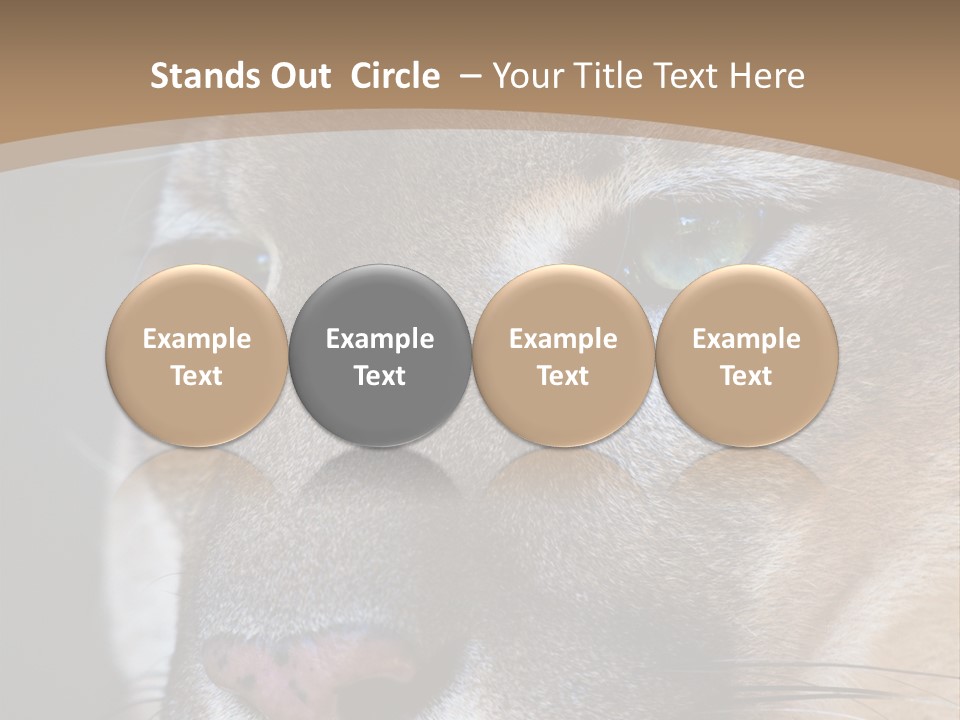 Stands Out Circle – Your Title Text Here

Example Text

Example Text

Example Text

Example Text